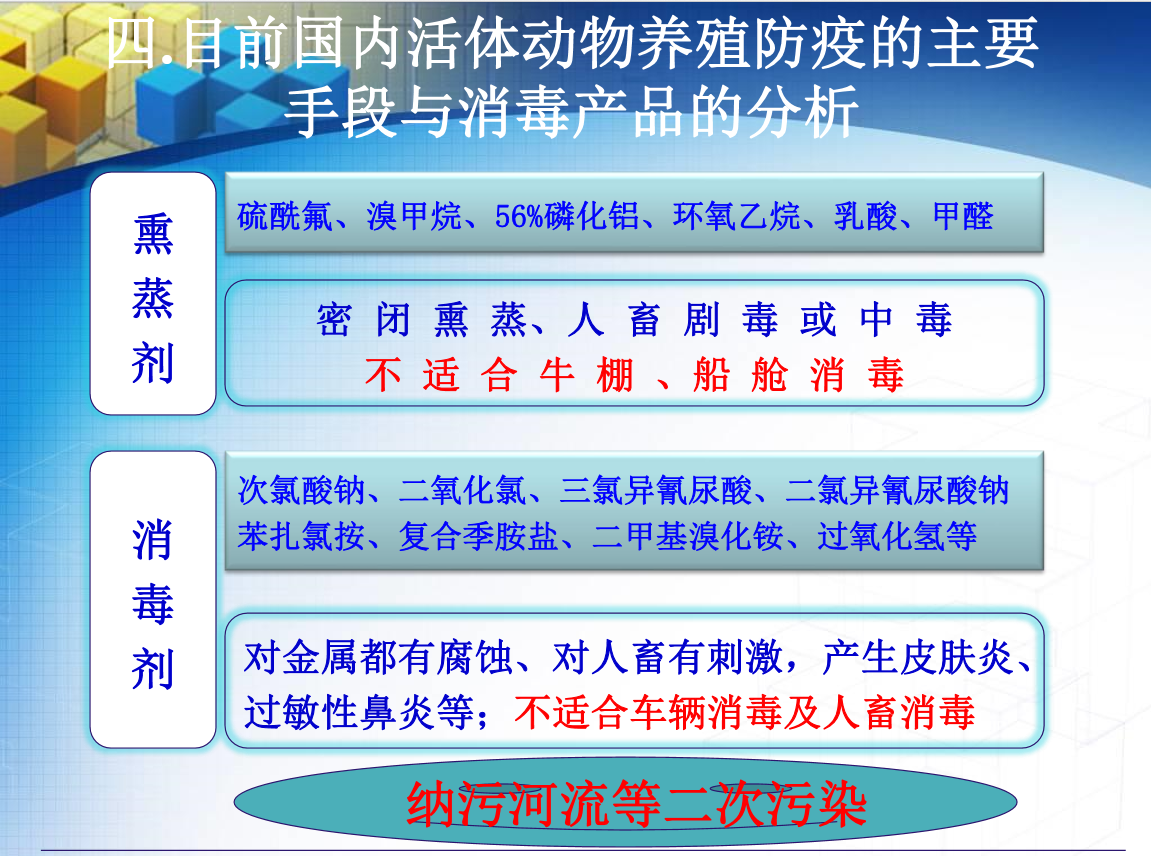 四.目前国内活体动物养殖防疫的主要手段与消毒产品的分析

熏蒸剂

硫酰氟、溴甲烷、56%磷化铝、环氧乙烷、乳酸、甲醛

密闭熏蒸、人畜剧毒或中毒
不适合牛棚、船舱消毒

消毒剂

次氯酸钠、二氧化氯、三氯异氰尿酸、二氯异氰尿酸钠
苯扎氯按、复合季胺盐、二甲基溴化铵、过氧化氢等

对金属都有腐蚀、对人畜有刺激，产生皮肤炎、过敏性鼻炎等；不适合车辆消毒及人畜消毒

纳污河流等二次污染